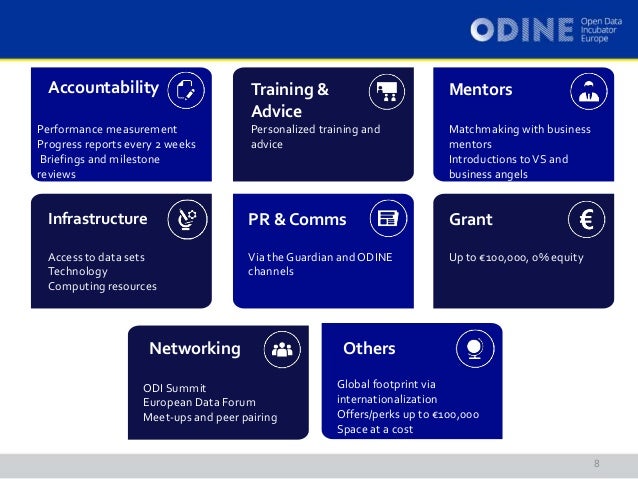 ODINE Open Data Incubator Europe

Accountability

Performance measurement
Progress reports every 2 weeks
Briefings and milestone reviews

Training & Advice

Personalized training and advice

Mentors

Matchmaking with business mentors
Introductions to VS and business angels

Infrastructure

Access to data sets
Technology
Computing resources

PR & Comms

Via the Guardian and ODINE channels

Grant

Up to €100,000, 0% equity

Networking

ODI Summit
European Data Forum
Meet-ups and peer pairing

Others

Global footprint via internationalization
Offers/perks up to €100,000
Space at a cost

8